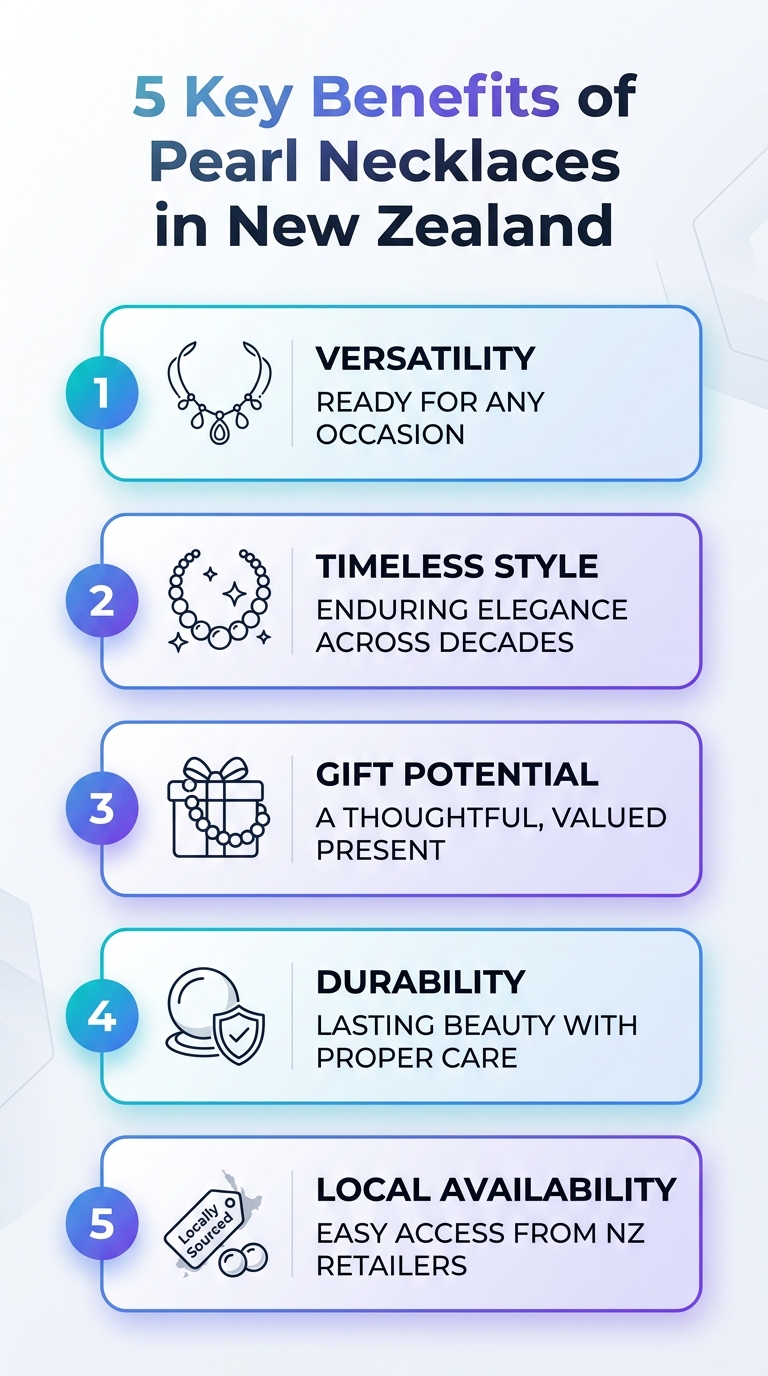 5 Key Benefits of Pearl Necklaces in New Zealand

1
VERSATILITY
READY FOR ANY OCCASION

2
TIMELESS STYLE
ENDURING ELEGANCE ACROSS DECADES

3
GIFT POTENTIAL
A THOUGHTFUL, VALUED PRESENT

4
DURABILITY
LASTING BEAUTY WITH PROPER CARE

5
Locally Sourced
LOCAL AVAILABILITY
EASY ACCESS FROM NZ RETAILERS